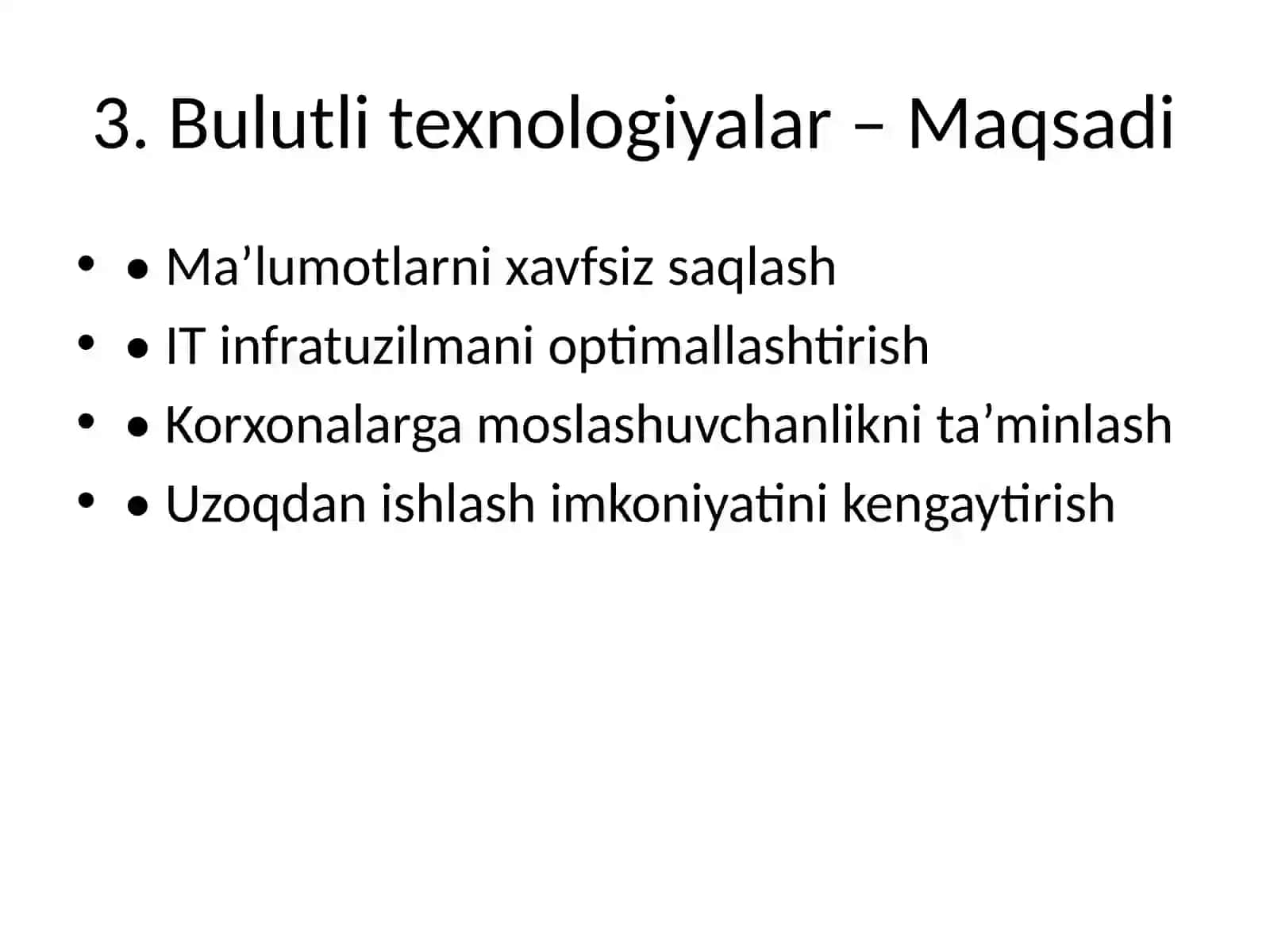 3. Bulutli texnologiyalar – Maqsadi

• • Ma’lumotlarni xavfsiz saqlash
• • IT infratuzilmani optimallashtirish
• • Korxonalarga moslashuvchanlikni ta’minlash
• • Uzoqdan ishlash imkoniyatini kengaytirish